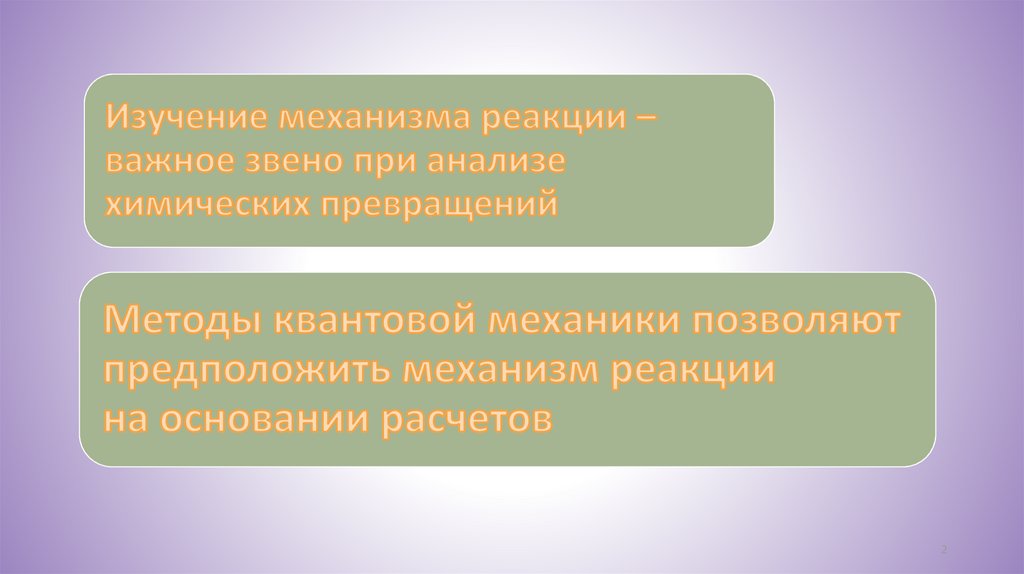 Изучение механизма реакции – важное звено при анализе химических превращений

Методы квантовой механики позволяют предположить механизм реакции на основании расчетов

2